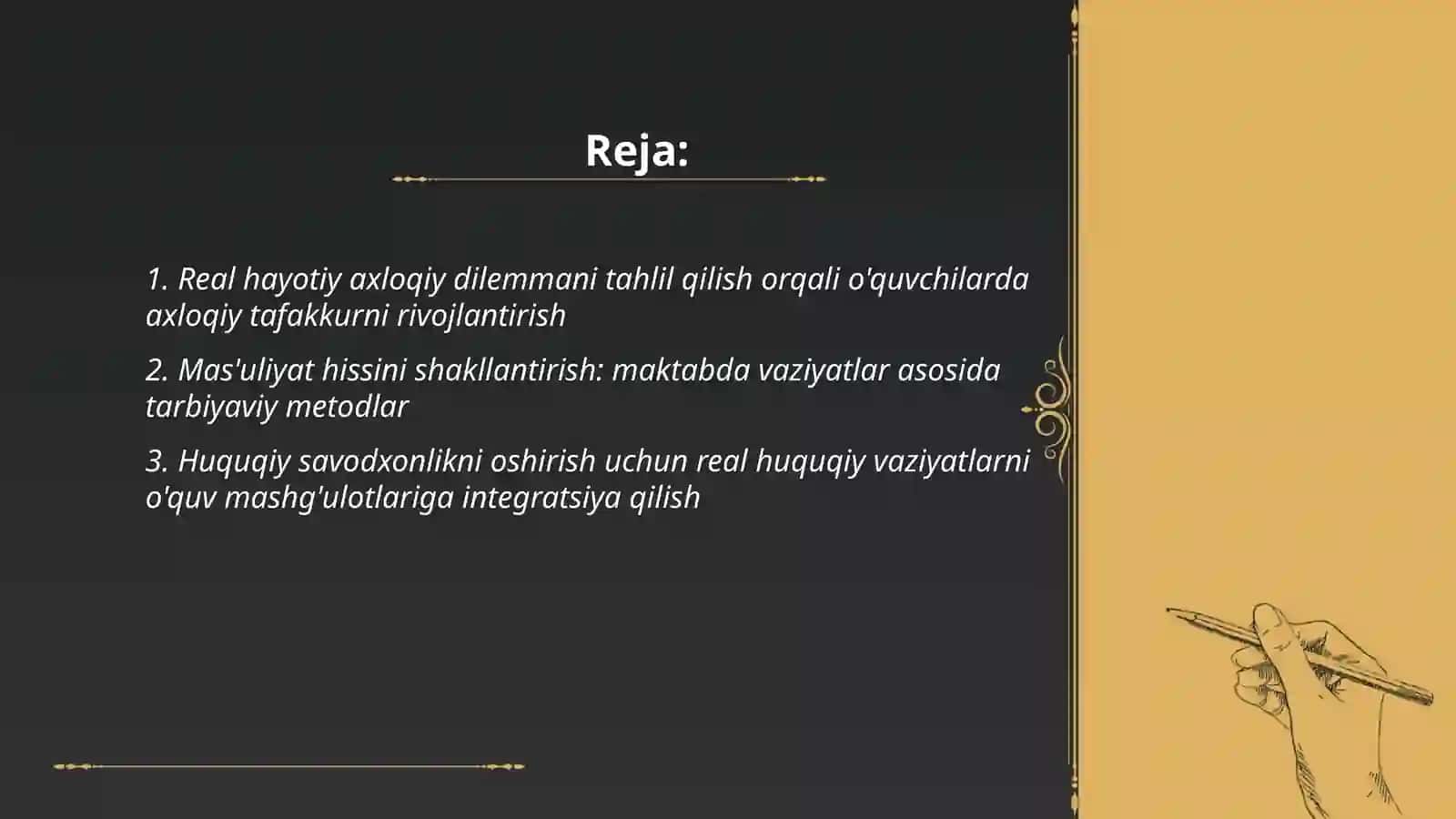 Reja:

1. Real hayotiy axloqiy dilemmani tahlil qilish orqali o'quvchilarda axloqiy tafakkurni rivojlantirish

2. Mas'uliyat hissini shakllantirish: maktabda vaziyatlar asosida tarbiyaviy metodlar

3. Huquqiy savodxonlikni oshirish uchun real huquqiy vaziyatlarni o'quv mashg'ulotlariga integratsiya qilish